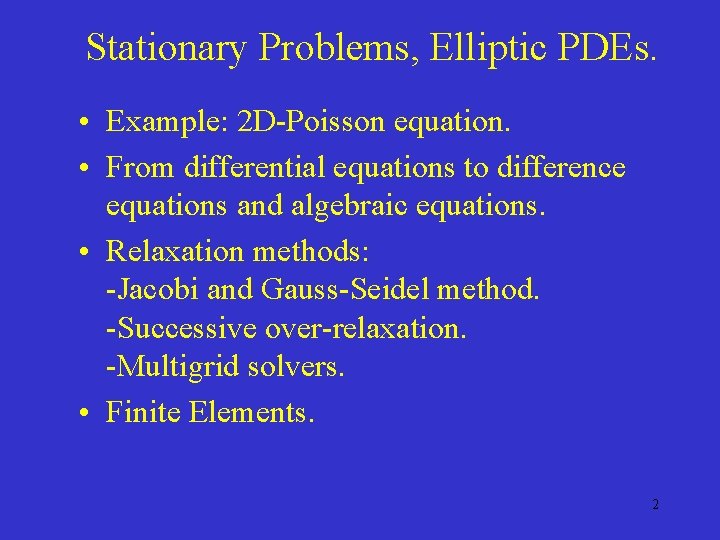 Stationary Problems, Elliptic PDEs.

• Example: 2D-Poisson equation.

• From differential equations to difference equations and algebraic equations.

• Relaxation methods:
-Jacobi and Gauss-Seidel method.
-Successive over-relaxation.
-Multigrid solvers.

• Finite Elements.

2